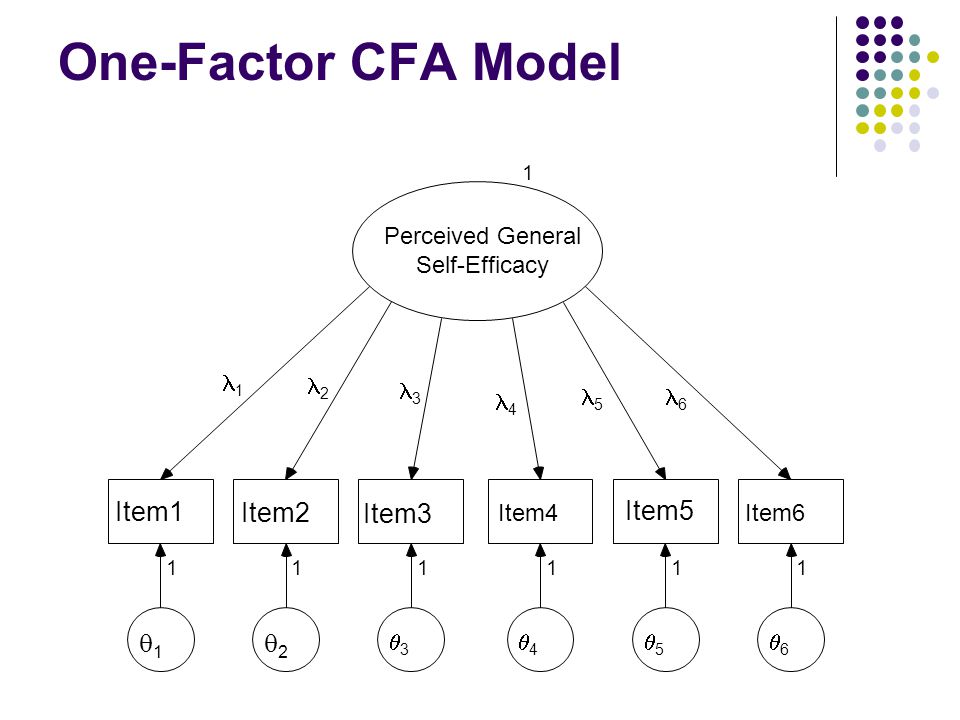 One-Factor CFA Model

1

Perceived General Self-Efficacy

$\lambda_1$ $\lambda_2$ $\lambda_3$ $\lambda_4$ $\lambda_5$ $\lambda_6$

Item1 Item2 Item3 Item4 Item5 Item6

1 1 1 1 1 1

$\theta_1$ $\theta_2$ $\theta_3$ $\theta_4$ $\theta_5$ $\theta_6$